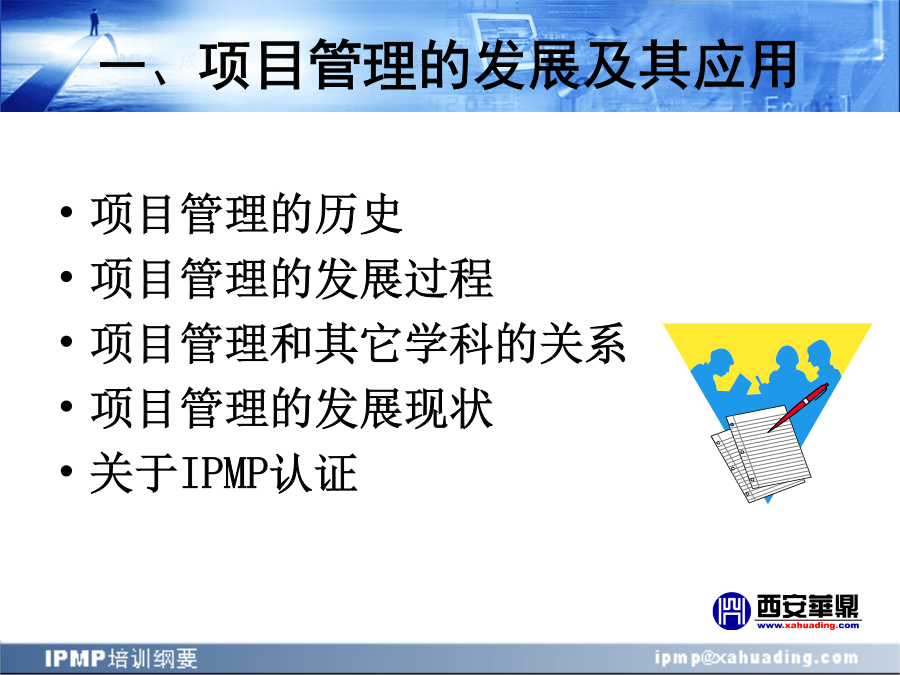 一、项目管理的发展及其应用

• 项目管理的历史
• 项目管理的发展过程
• 项目管理和其它学科的关系
• 项目管理的发展现状
• 关于IPMP认证

西安華鼎
www.xahuading.com

IPMP培训纲要

ipmp@xahuading.com